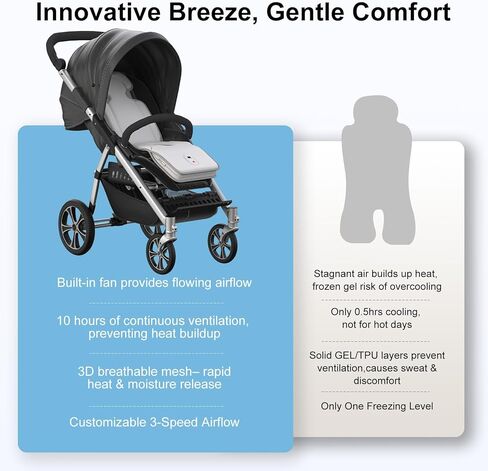 Innovative Breeze, Gentle Comfort

Built-in fan provides flowing airflow

10 hours of continuous ventilation, preventing heat buildup

3D breathable mesh– rapid heat & moisture release

Customizable 3-Speed Airflow

Stagnant air builds up heat, frozen gel risk of overcooling

Only 0.5hrs cooling, not for hot days

Solid GEL/TPU layers prevent ventilation,causes sweat & discomfort

Only One Freezing Level